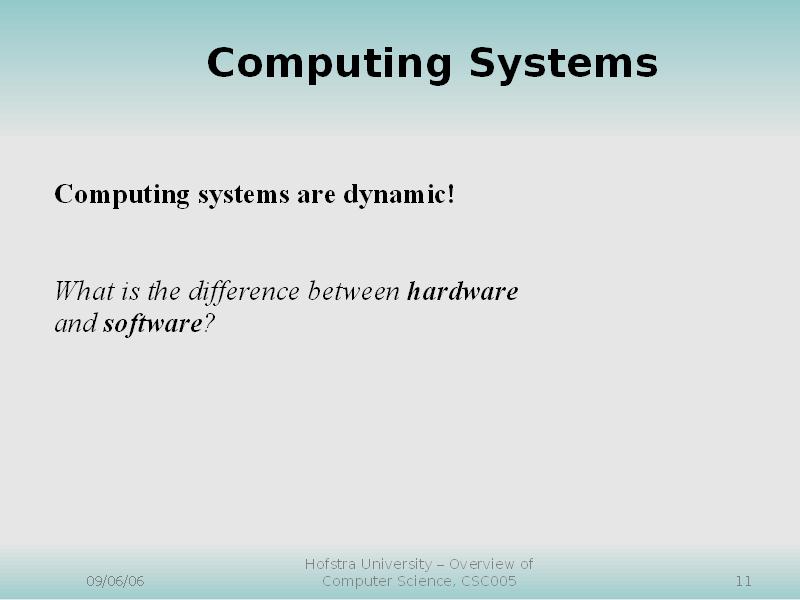 Computing Systems

Computing systems are dynamic!

What is the difference between hardware and software?

09/06/06

Hofstra University – Overview of Computer Science, CSC005

11